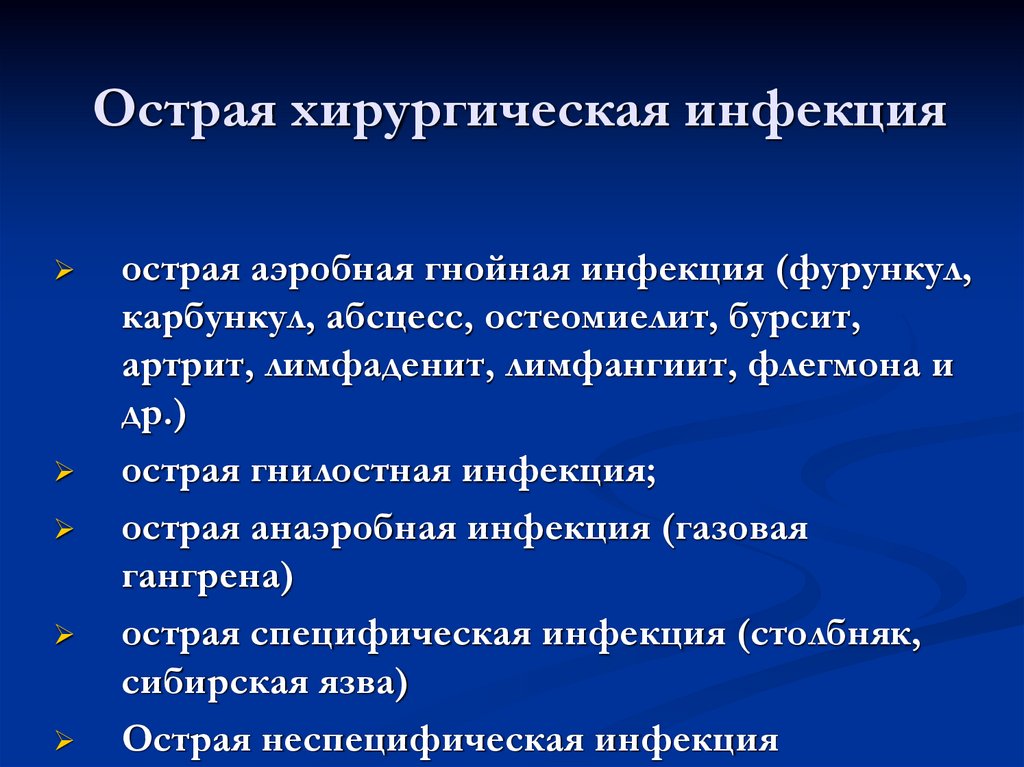 Острая хирургическая инфекция

➢ острая аэробная гнойная инфекция (фурункул, карбункул, абсцесс, остеомиелит, бурсит, артрит, лимфаденит, лимфангиит, флегмона и др.)

➢ острая гнилостная инфекция;

➢ острая анаэробная инфекция (газовая гангрена)

➢ острая специфическая инфекция (столбняк, сибирская язва)

➢ Острая неспецифическая инфекция